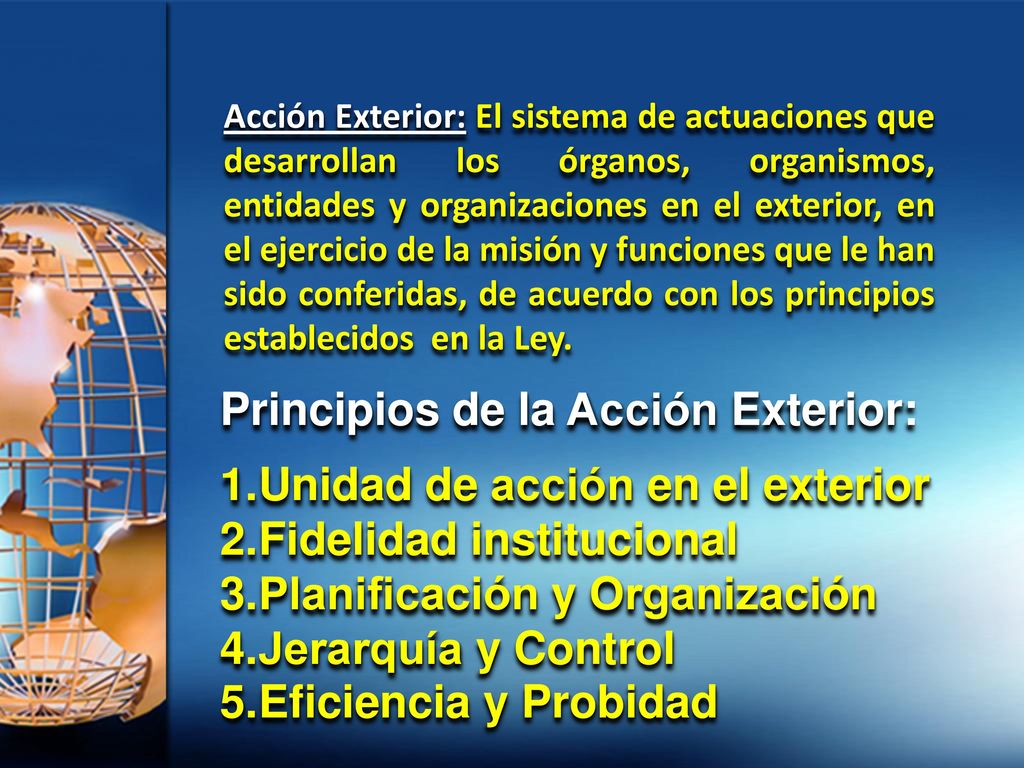 Acción Exterior: El sistema de actuaciones que desarrollan los órganos, organismos, entidades y organizaciones en el exterior, en el ejercicio de la misión y funciones que le han sido conferidas, de acuerdo con los principios establecidos en la Ley.

Principios de la Acción Exterior:

1.Unidad de acción en el exterior
2.Fidelidad institucional
3.Planificación y Organización
4.Jerarquía y Control
5.Eficiencia y Probidad